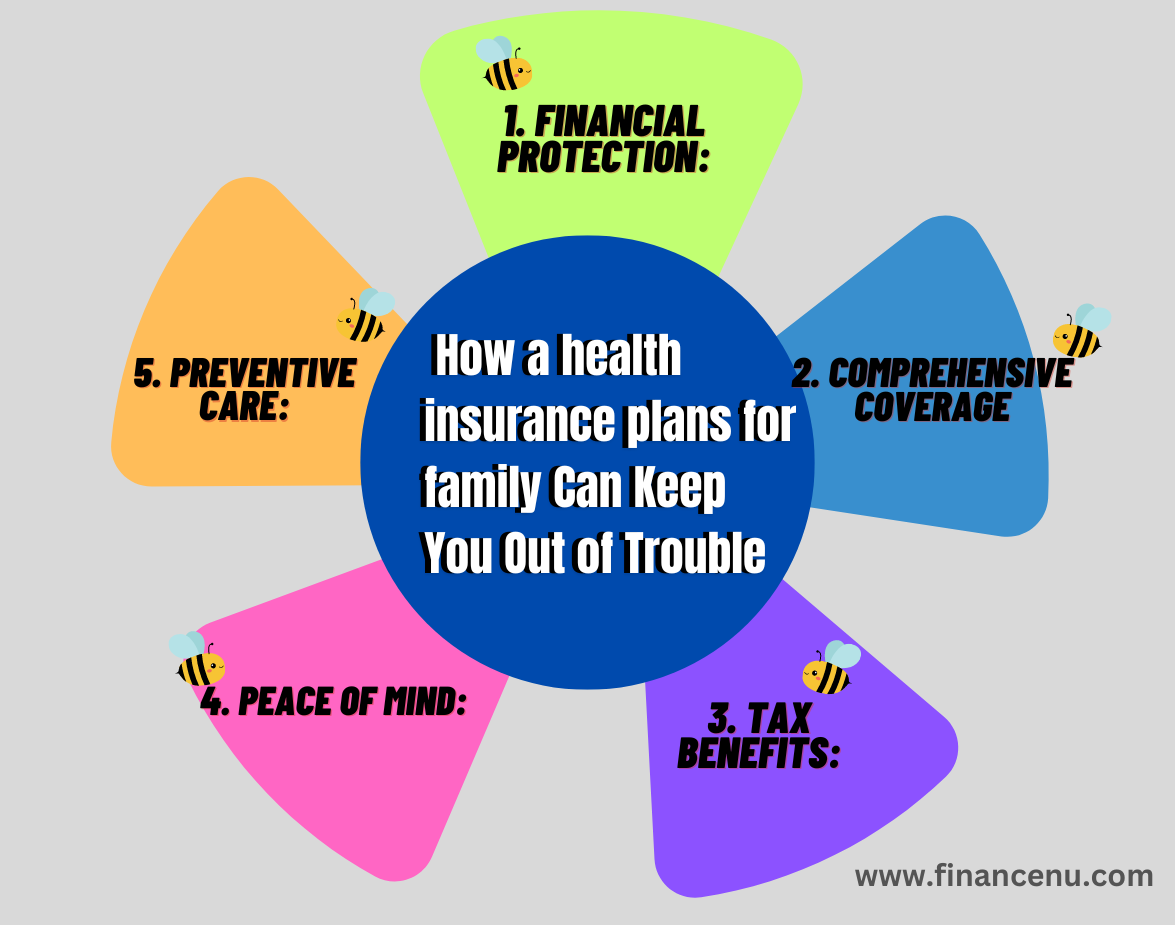 How a health insurance plans for family Can Keep You Out of Trouble

1. FINANCIAL PROTECTION:

2. COMPREHENSIVE COVERAGE

3. TAX BENEFITS:

4. PEACE OF MIND:

5. PREVENTIVE CARE:

www.financenu.com